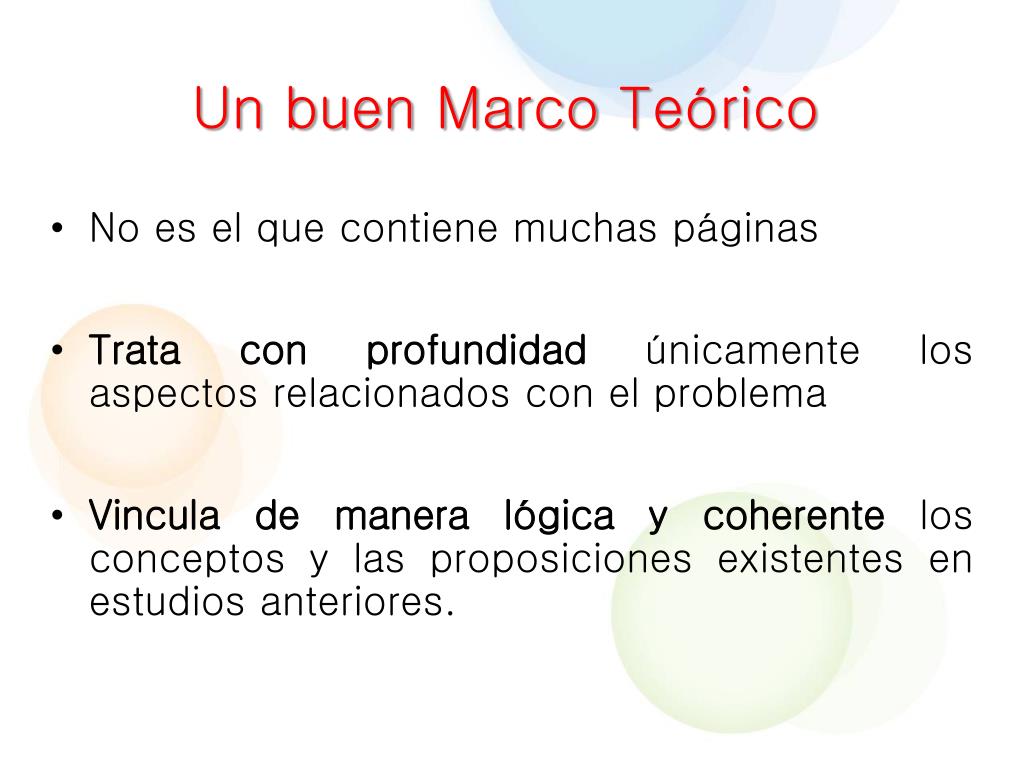 Un buen Marco Teórico

• No es el que contiene muchas páginas

• Trata con profundidad únicamente los aspectos relacionados con el problema

• Vincula de manera lógica y coherente los conceptos y las proposiciones existentes en estudios anteriores.